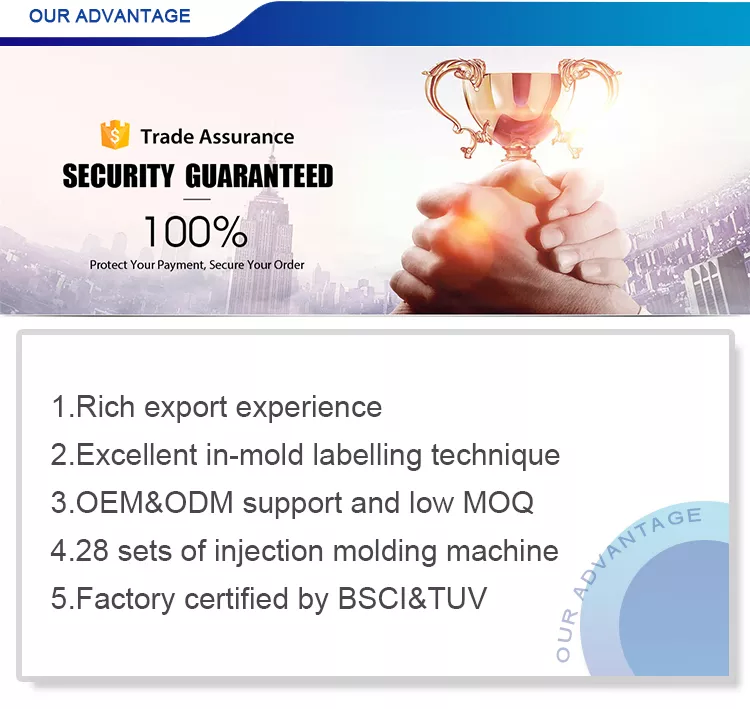 OUR ADVANTAGE

Trade Assurance

SECURITY GUARANTEED

100%

Protect Your Payment, Secure Your Order

1.Rich export experience

2.Excellent in-mold labelling technique

3.OEM&ODM support and low MOQ

4.28 sets of injection molding machine

5.Factory certified by BSCI&TUV

OUR ADVANTAGE